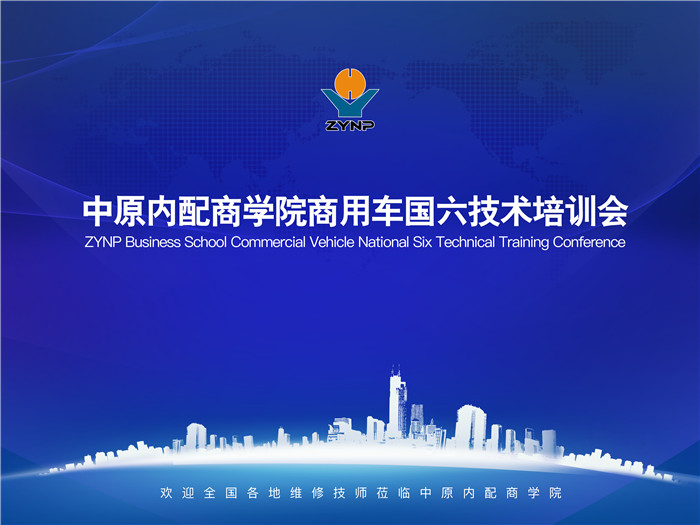 ZYNP

中原内配商学院商用车国六技术培训会
ZYNP Business School Commercial Vehicle National Six Technical Training Conference

欢迎全国各地维修技师莅临中原内配商学院